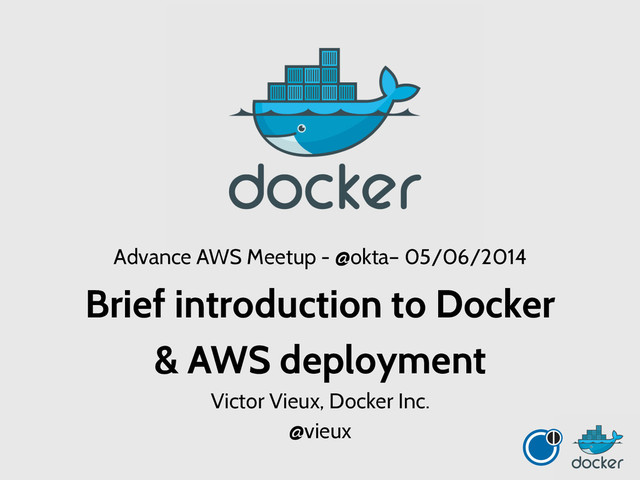 docker

Advance AWS Meetup - @okta– 05/06/2014

Brief introduction to Docker & AWS deployment

Victor Vieux, Docker Inc.

@vieux

docker